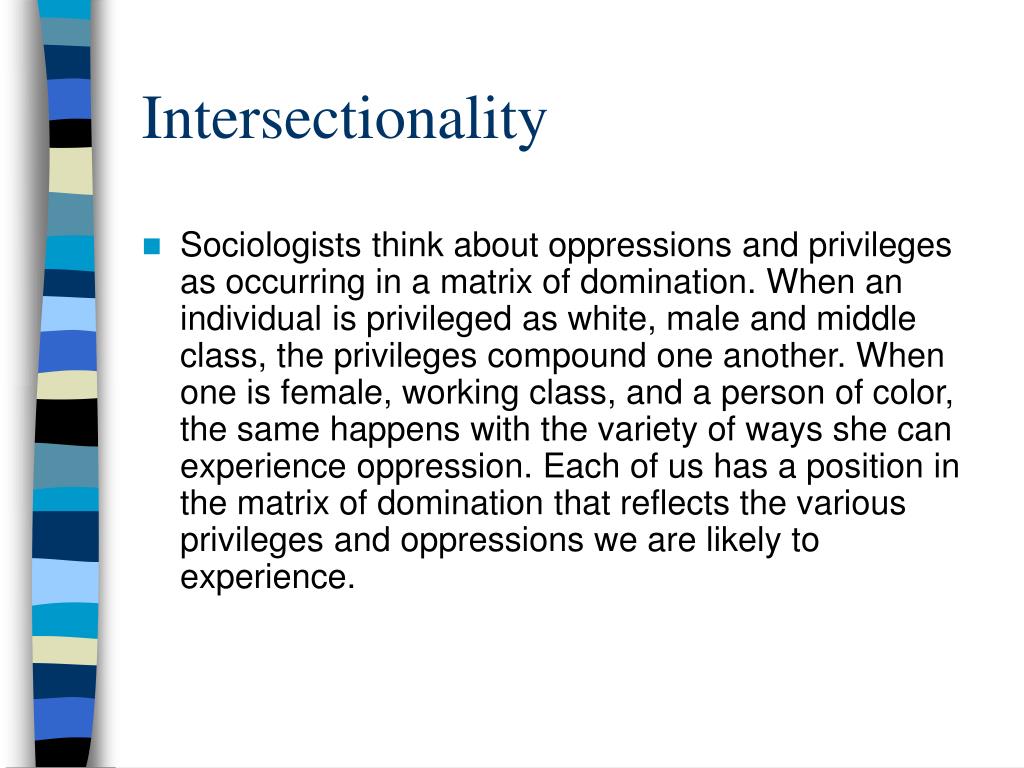 Intersectionality

Sociologists think about oppressions and privileges as occurring in a matrix of domination. When an individual is privileged as white, male and middle class, the privileges compound one another. When one is female, working class, and a person of color, the same happens with the variety of ways she can experience oppression. Each of us has a position in the matrix of domination that reflects the various privileges and oppressions we are likely to experience.